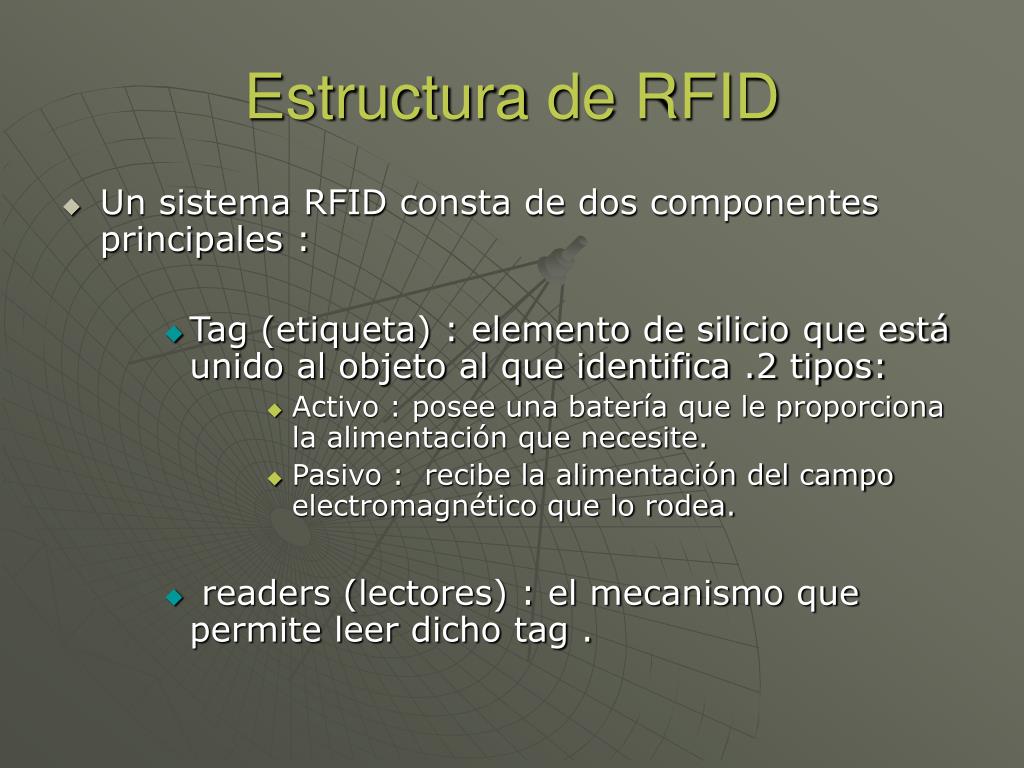 Estructura de RFID

Un sistema RFID consta de dos componentes principales :

Tag (etiqueta) : elemento de silicio que está unido al objeto al que identifica .2 tipos:

Activo : posee una batería que le proporciona la alimentación que necesite.

Pasivo :  recibe la alimentación del campo electromagnético que lo rodea.

readers (lectores) : el mecanismo que permite leer dicho tag .